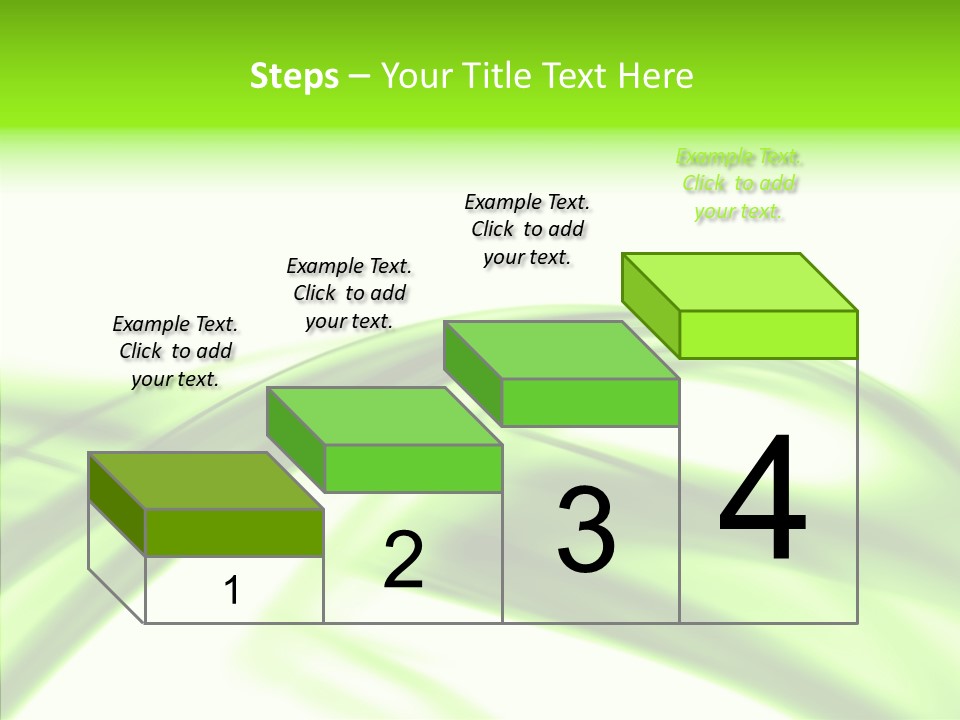 Steps – Your Title Text Here

Example Text. Click to add your text.

Example Text. Click to add your text.

Example Text. Click to add your text.

Example Text. Click to add your text.

1

2

3

4